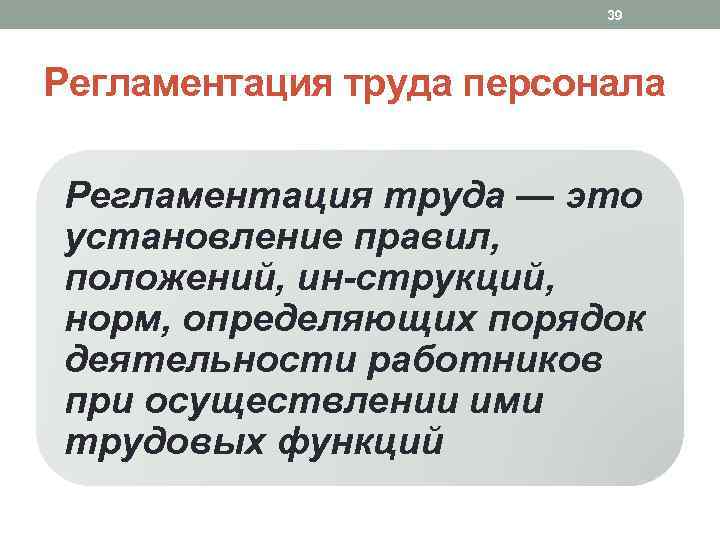 39

Регламентация труда персонала

Регламентация труда — это установление правил, положений, ин-струкций, норм, определяющих порядок деятельности работников при осуществлении ими трудовых функций